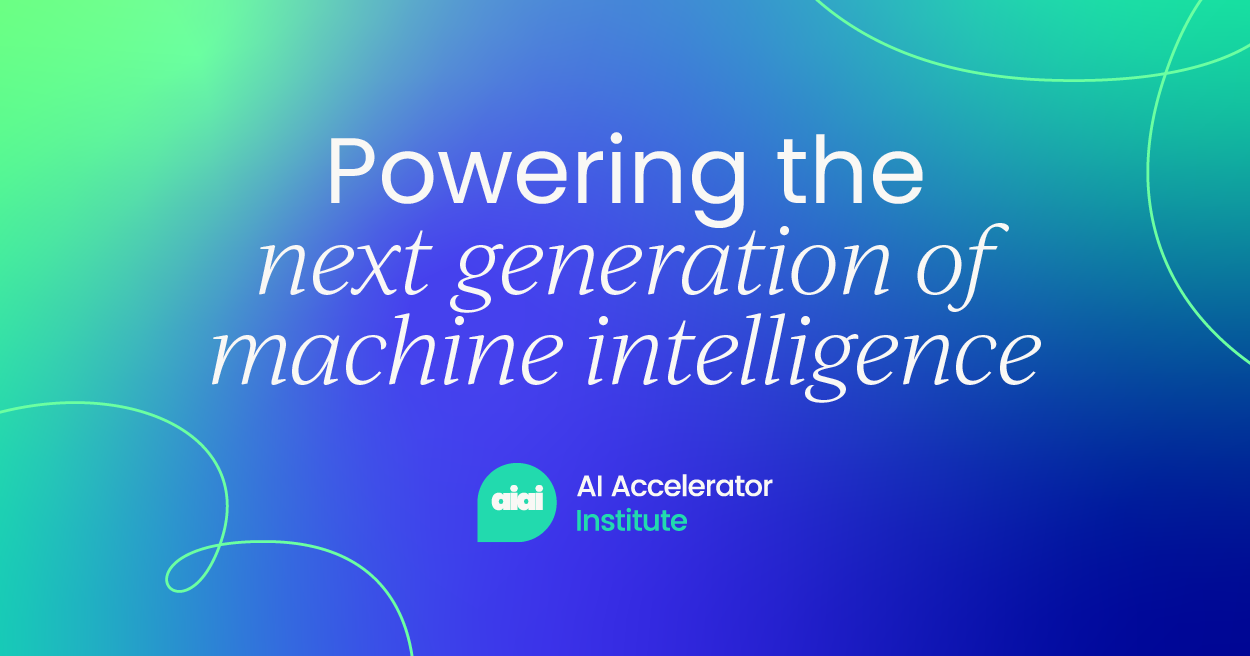 Powering the
next generation of
machine intelligence

aiai

AI Accelerator
Institute